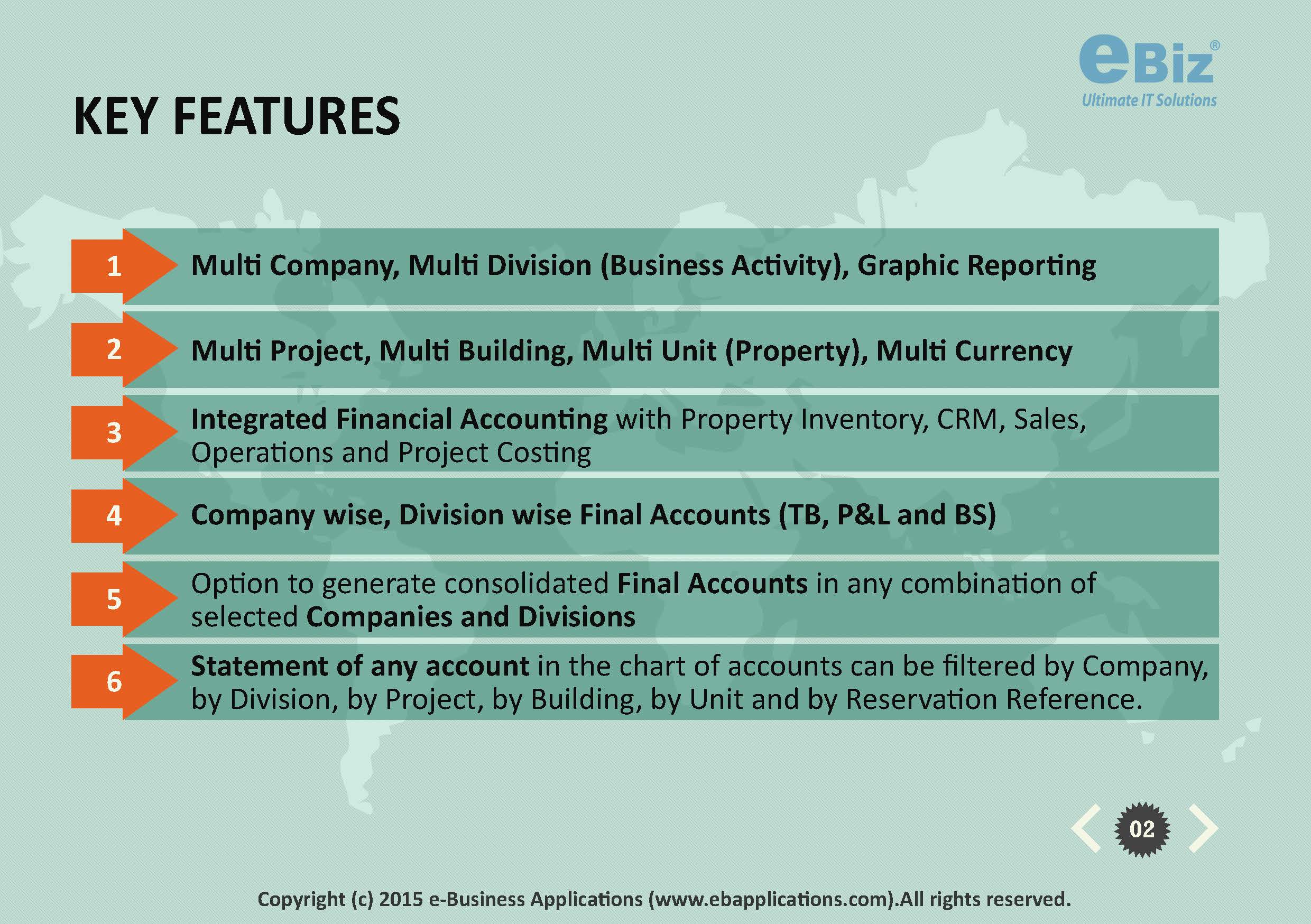 eBiz®
Ultimate IT Solutions

KEY FEATURES

1 Multi Company, Multi Division (Business Activity), Graphic Reporting

2 Multi Project, Multi Building, Multi Unit (Property), Multi Currency

3 Integrated Financial Accounting with Property Inventory, CRM, Sales, Operations and Project Costing

4 Company wise, Division wise Final Accounts (TB, P&L and BS)

5 Option to generate consolidated Final Accounts in any combination of selected Companies and Divisions

6 Statement of any account in the chart of accounts can be filtered by Company, by Division, by Project, by Building, by Unit and by Reservation Reference.

02

Copyright (c) 2015 e-Business Applications (www.ebapplications.com).All rights reserved.